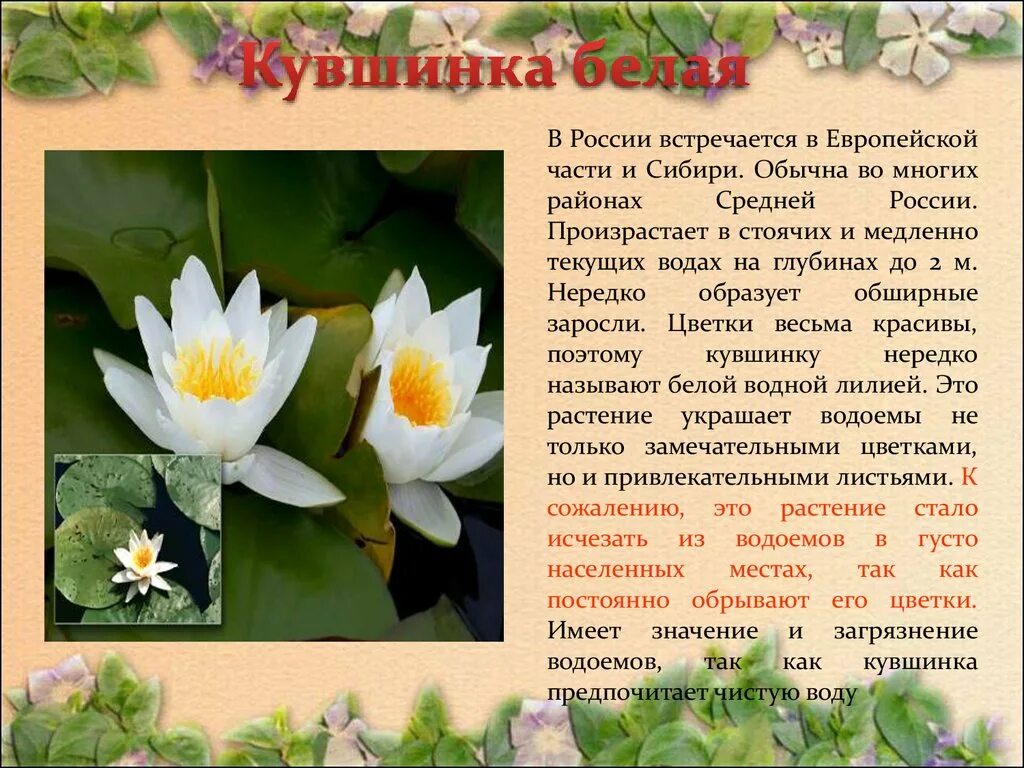 Кувшинка белая

В России встречается в Европейской части и Сибири. Обычна во многих районах Средней России. Произрастает в стоячих и медленно текущих водах на глубинах до 2 м. Нередко образует обширные заросли. Цветки весьма красивы, поэтому кувшинку нередко называют белой водной лилией. Это растение украшает водоемы не только замечательными цветками, но и привлекательными листьями. К сожалению, это растение стало исчезать из водоемов в густо населенных местах, так как постоянно обрывают его цветки. Имеет значение и загрязнение водоемов, так как кувшинка предпочитает чистую воду